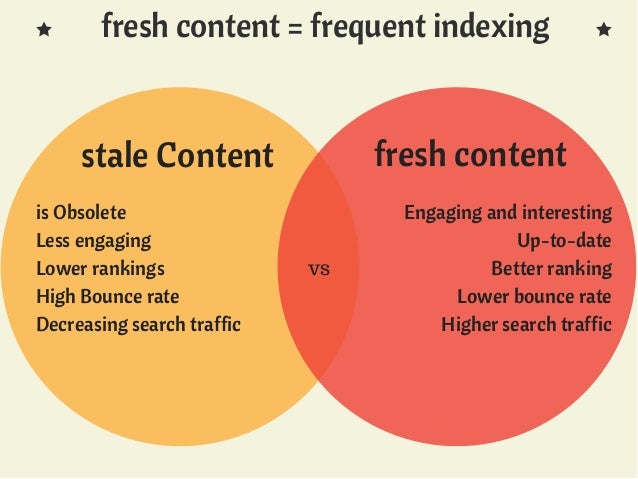 ★ fresh content = frequent indexing ★

stale Content

is Obsolete
Less engaging
Lower rankings
High Bounce rate
Decreasing search traffic

vs

fresh content

Engaging and interesting
Up-to-date
Better ranking
Lower bounce rate
Higher search traffic